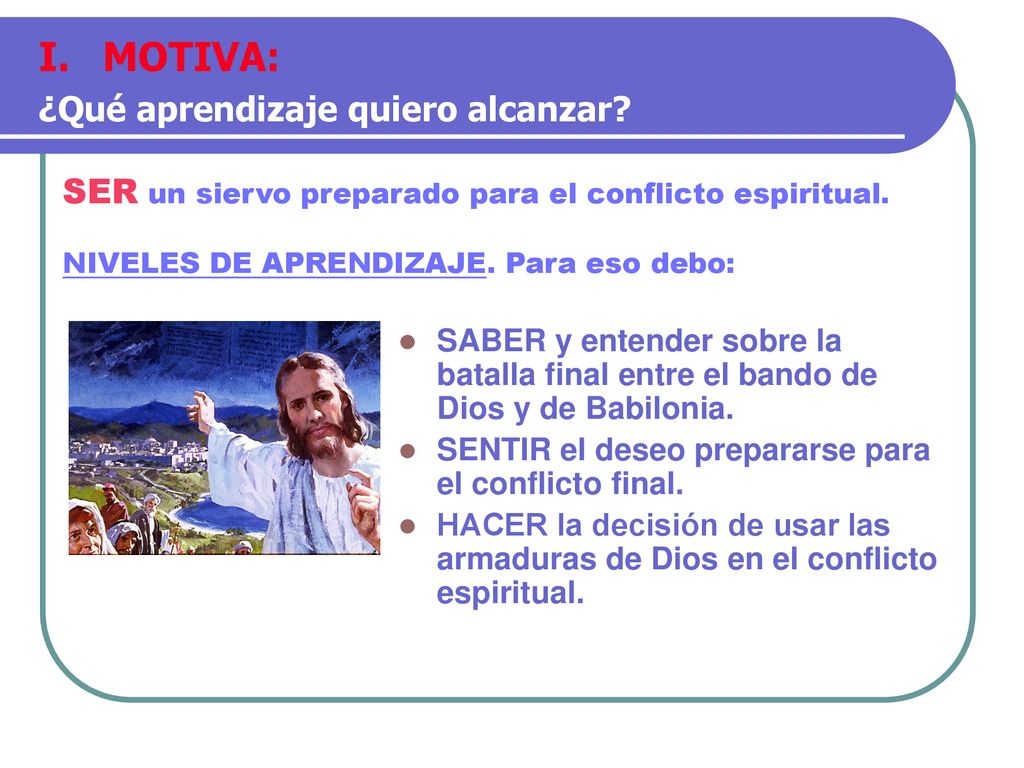 I. MOTIVA:
¿Qué aprendizaje quiero alcanzar?

SER un siervo preparado para el conflicto espiritual.

NIVELES DE APRENDIZAJE. Para eso debo:

- SABER y entender sobre la batalla final entre el bando de Dios y de Babilonia.
- SENTIR el deseo prepararse para el conflicto final.
- HACER la decisión de usar las armaduras de Dios en el conflicto espiritual.